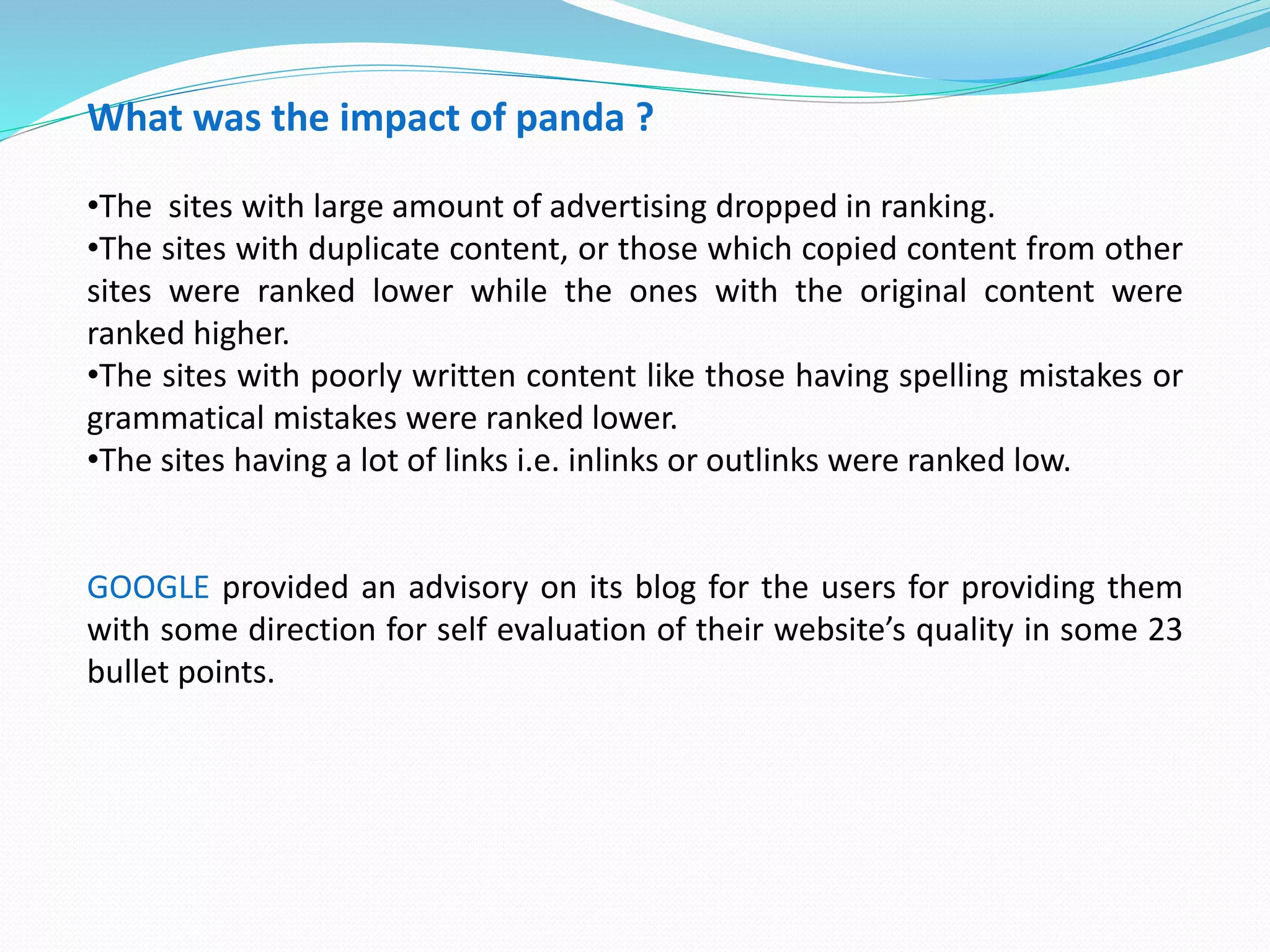 What was the impact of panda ?

•The  sites with large amount of advertising dropped in ranking.
•The sites with duplicate content, or those which copied content from other sites were ranked lower while the ones with the original content were ranked higher.
•The sites with poorly written content like those having spelling mistakes or grammatical mistakes were ranked lower.
•The sites having a lot of links i.e. inlinks or outlinks were ranked low.

GOOGLE provided an advisory on its blog for the users for providing them with some direction for self evaluation of their website’s quality in some 23 bullet points.